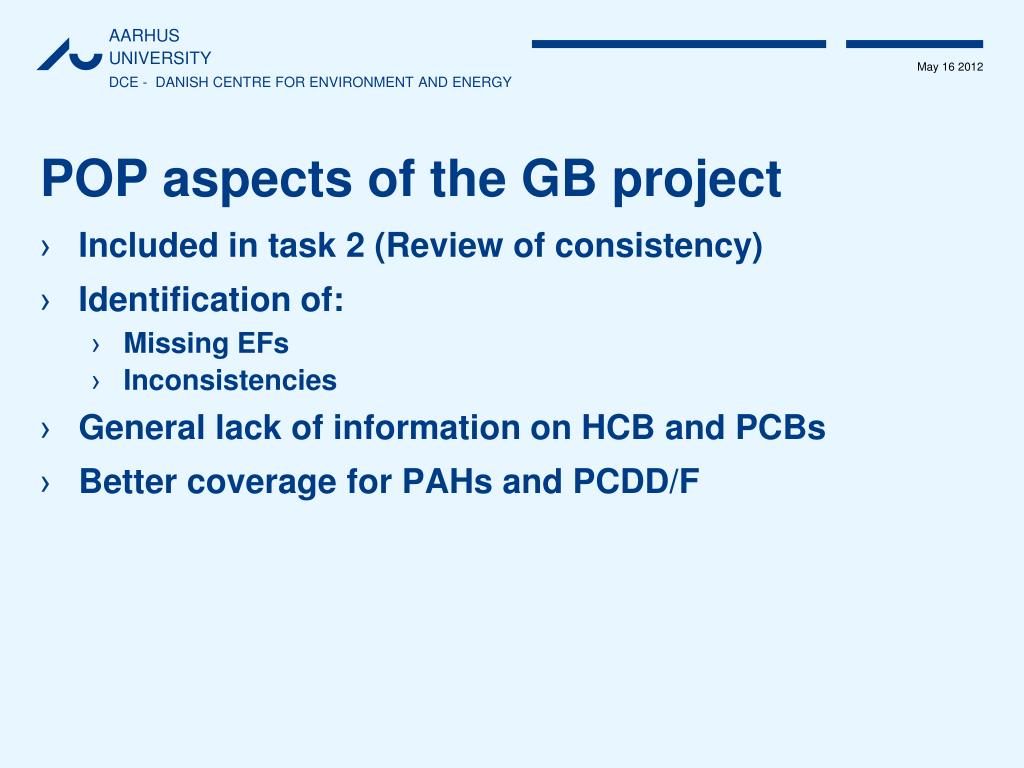 AARHUS
UNIVERSITY
DCE - DANISH CENTRE FOR ENVIRONMENT AND ENERGY

May 16 2012

POP aspects of the GB project

› Included in task 2 (Review of consistency)
› Identification of:
› Missing EFs
› Inconsistencies
› General lack of information on HCB and PCBs
› Better coverage for PAHs and PCDD/F